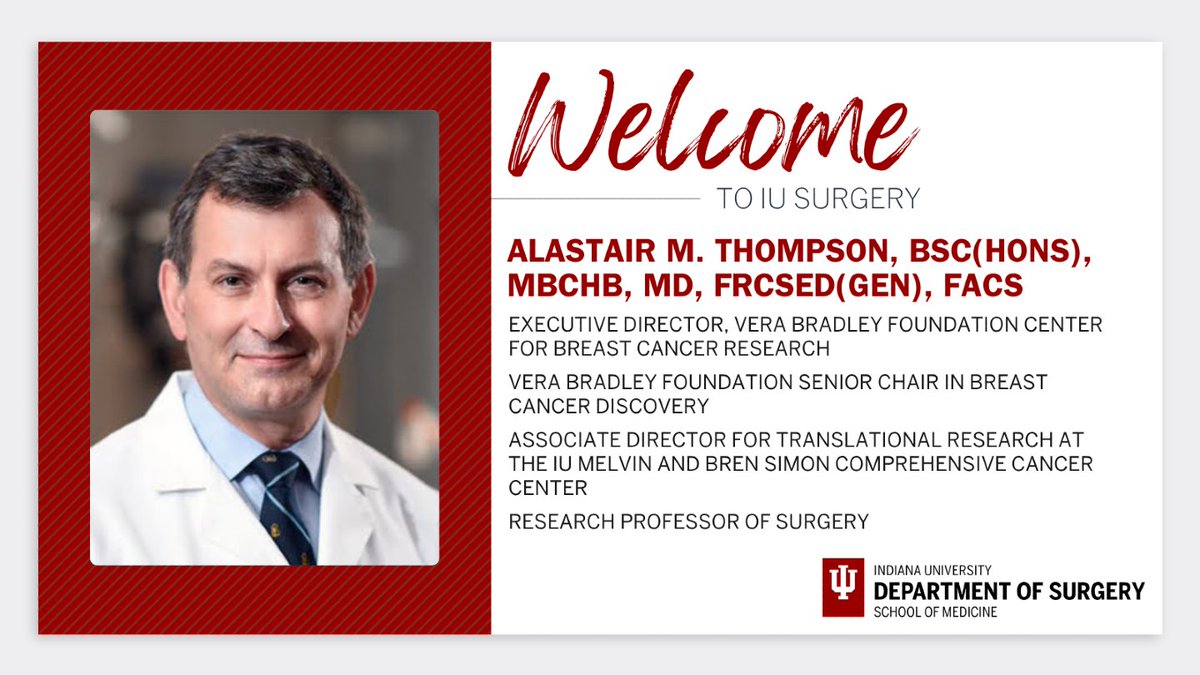 Welcome

TO IU SURGERY

ALASTAIR M. THOMPSON, BSC(HONS), MBCHB, MD, FRCSED(GEN), FACS

EXECUTIVE DIRECTOR, VERA BRADLEY FOUNDATION CENTER FOR BREAST CANCER RESEARCH

VERA BRADLEY FOUNDATION SENIOR CHAIR IN BREAST CANCER DISCOVERY

ASSOCIATE DIRECTOR FOR TRANSLATIONAL RESEARCH AT THE IU MELVIN AND BREN SIMON COMPREHENSIVE CANCER CENTER

RESEARCH PROFESSOR OF SURGERY

INDIANA UNIVERSITY
DEPARTMENT OF SURGERY
SCHOOL OF MEDICINE